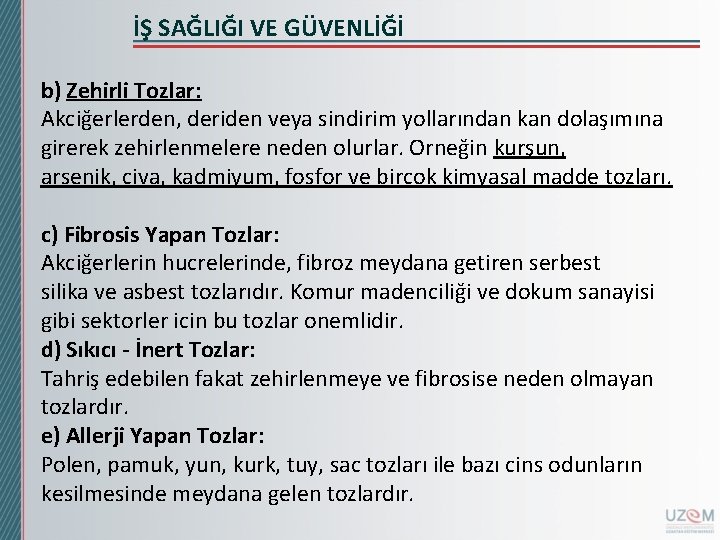 İŞ SAĞLIĞI VE GÜVENLİĞİ

b) Zehirli Tozlar:
Akciğerlerden, deriden veya sindirim yollarından kan dolaşımına girerek zehirlenmelere neden olurlar. Orneğin kurşun, arsenik, civa, kadmiyum, fosfor ve bircok kimyasal madde tozları.

c) Fibrosis Yapan Tozlar:
Akciğerlerin hucrelerinde, fibroz meydana getiren serbest silika ve asbest tozlarıdır. Komur madenciliği ve dokum sanayisi gibi sektorler icin bu tozlar onemlidir.
d) Sıkıcı - İnert Tozlar:
Tahriş edebilen fakat zehirlenmeye ve fibrosise neden olmayan tozlardır.
e) Allerji Yapan Tozlar:
Polen, pamuk, yun, kurk, tuy, sac tozları ile bazı cins odunların kesilmesinde meydana gelen tozlardır.

UZEM